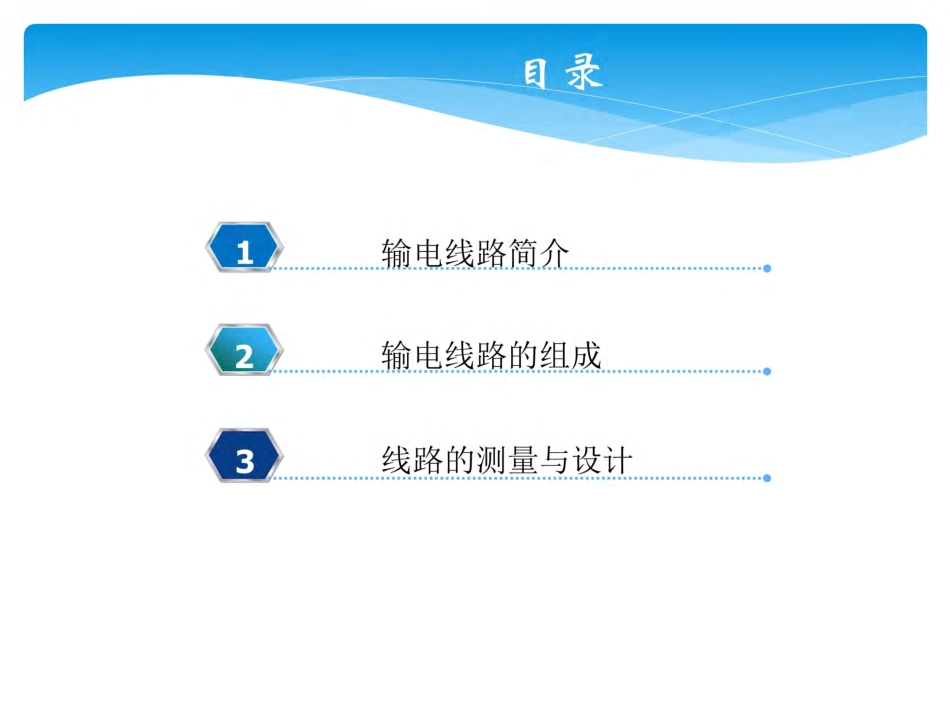 目录

1 输电线路简介

2 输电线路的组成

3 线路的测量与设计